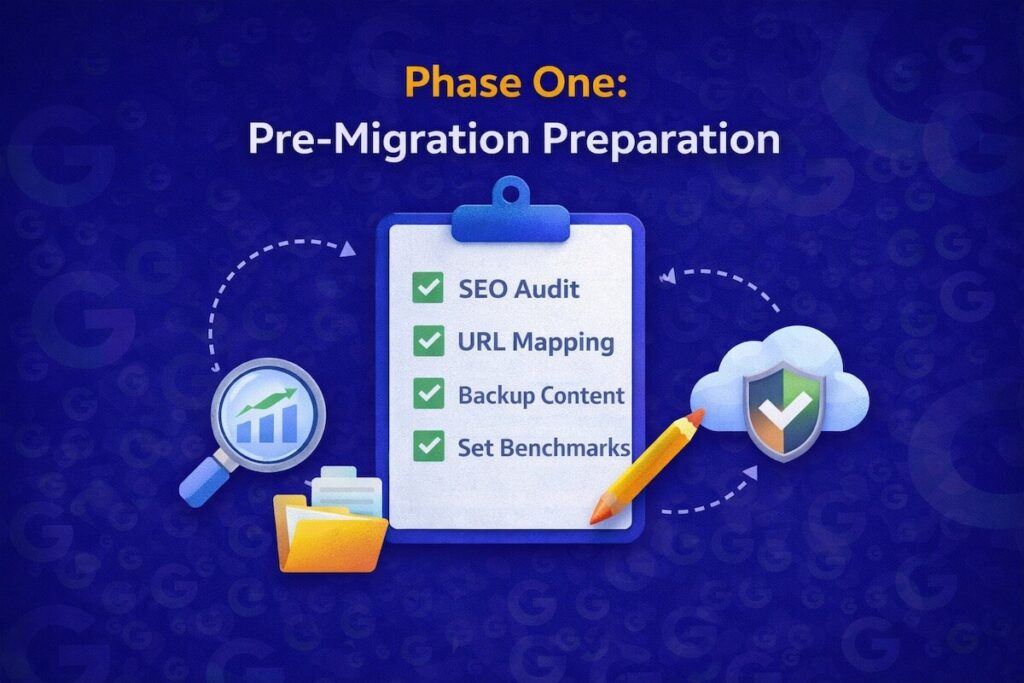 Phase One:
Pre-Migration Preparation

SEO Audit
URL Mapping
Backup Content
Set Benchmarks